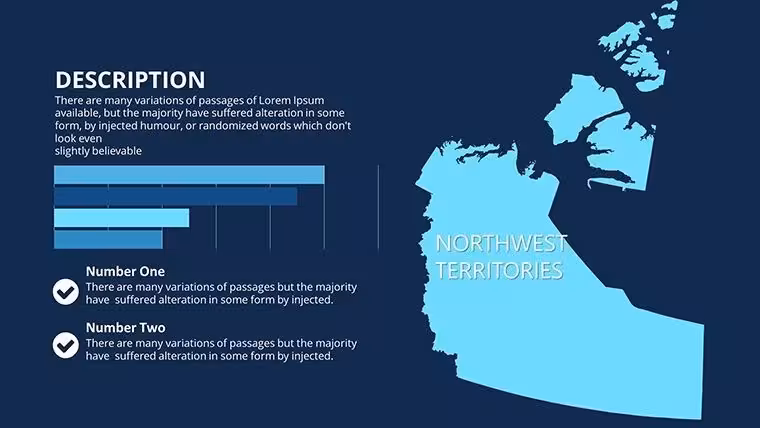 DESCRIPTION

There are many variations of passages of Lorem Ipsum available, but the majority have suffered alteration in some form, by injected humour, or randomized words which don't look even
slightly believable

Number One

There are many variations of passages but the majority have suffered alteration in some form by injected.

Number Two

There are many variations of passages but the majority have suffered alteration in some form by injected.

NORTHWEST TERRITORIES